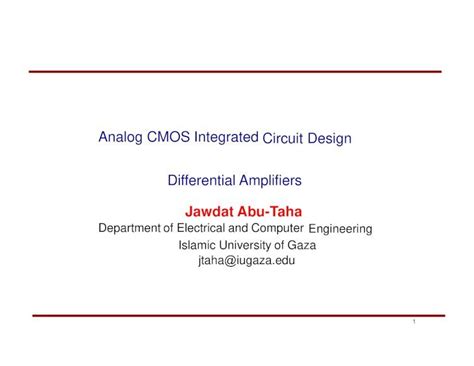 Analog CMOS Integrated Circuit Design

Differential Amplifiers

Jawdat Abu-Taha
Department of Electrical and Computer Engineering
Islamic University of Gaza
jtaha@iugaza.edu

1